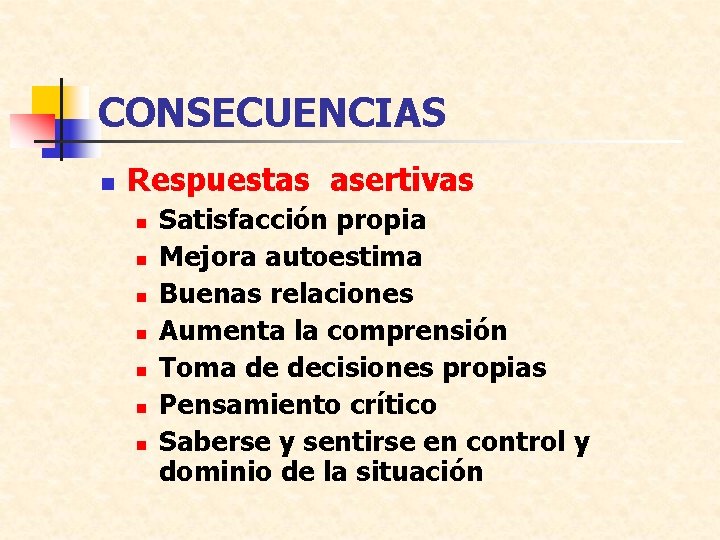 CONSECUENCIAS

- Respuestas asertivas
  - Satisfacción propia
  - Mejora autoestima
  - Buenas relaciones
  - Aumenta la comprensión
  - Toma de decisiones propias
  - Pensamiento crítico
  - Saberse y sentirse en control y dominio de la situación